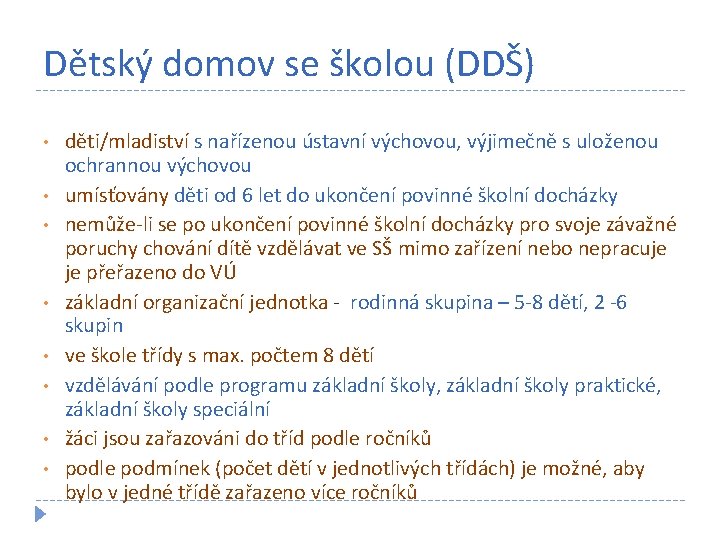 Dětský domov se školou (DDŠ)

• děti/mladiství s nařízenou ústavní výchovou, výjimečně s uloženou ochrannou výchovou
• umísťovány děti od 6 let do ukončení povinné školní docházky
• nemůže-li se po ukončení povinné školní docházky pro svoje závažné poruchy chování dítě vzdělávat ve SŠ mimo zařízení nebo nepracuje je přeřazeno do VÚ
• základní organizační jednotka - rodinná skupina – 5-8 dětí, 2 -6 skupin
• ve škole třídy s max. počtem 8 dětí
• vzdělávání podle programu základní školy, základní školy praktické, základní školy speciální
• žáci jsou zařazováni do tříd podle ročníků
• podle podmínek (počet dětí v jednotlivých třídách) je možné, aby bylo v jedné třídě zařazeno více ročníků